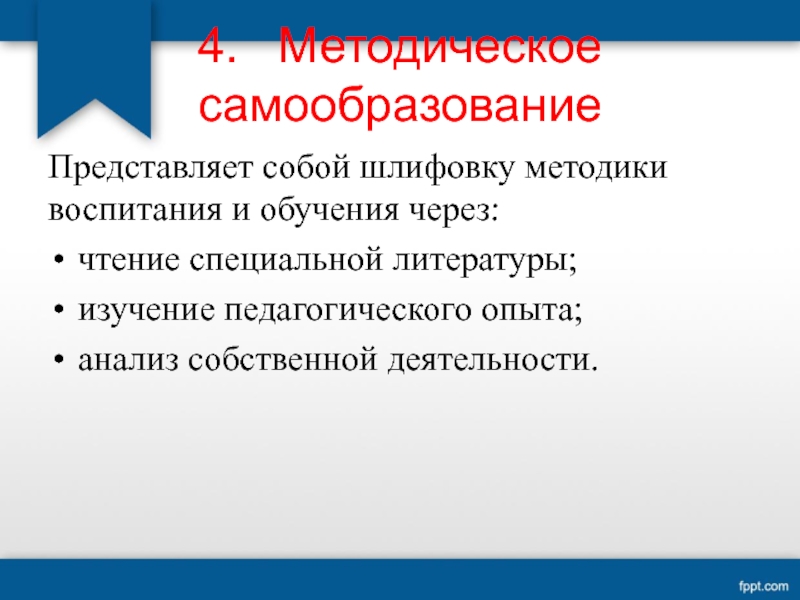 4. Методическое самообразование

Представляет собой шлифовку методики воспитания и обучения через:

• чтение специальной литературы;
• изучение педагогического опыта;
• анализ собственной деятельности.

fppt.com